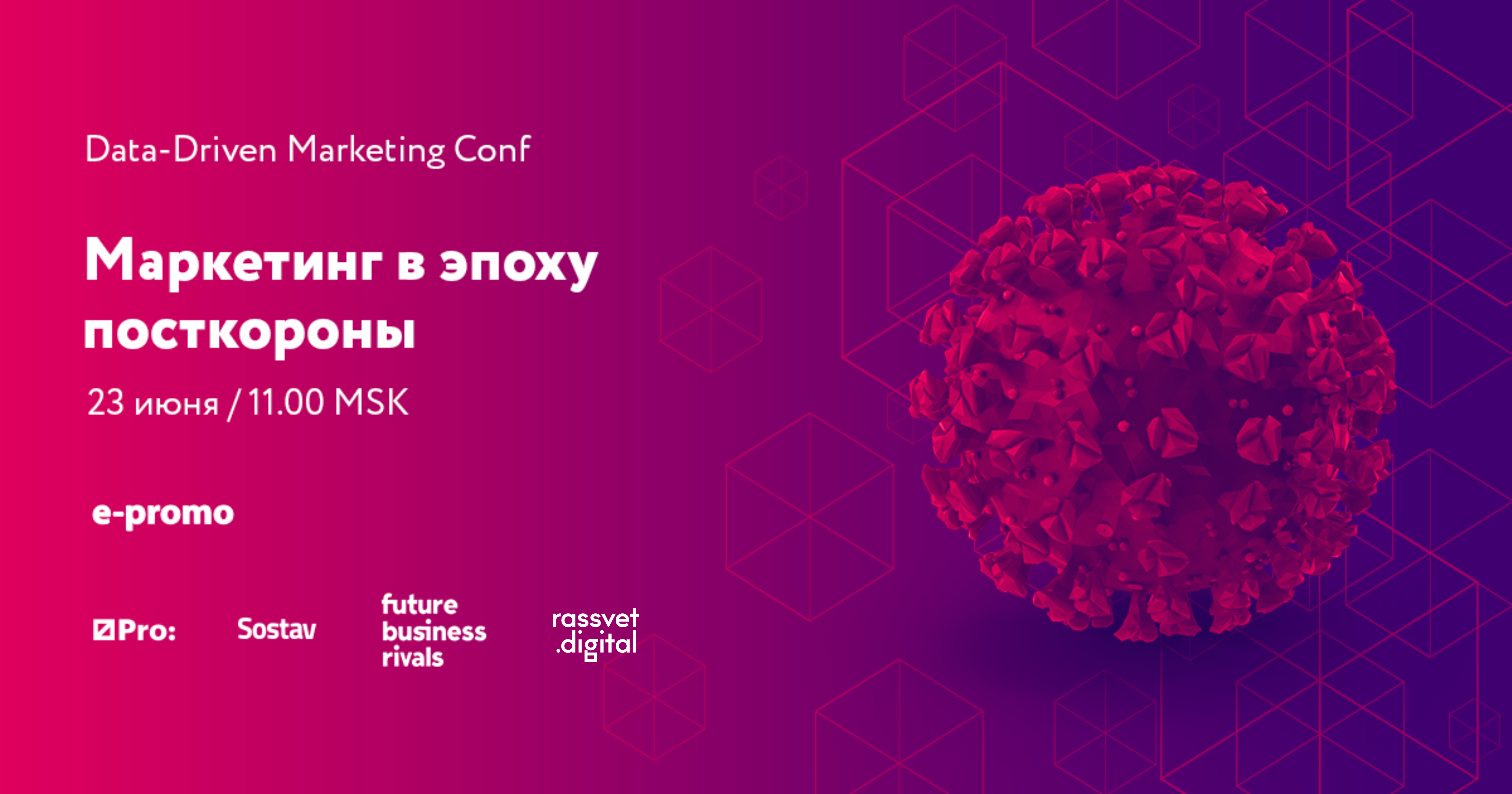 Data-Driven Marketing Conf

Маркетинг в эпоху посткороны

23 июня / 11.00 MSK

e-promo

Pro:

Sostav

future business rivals

rassvet .digital